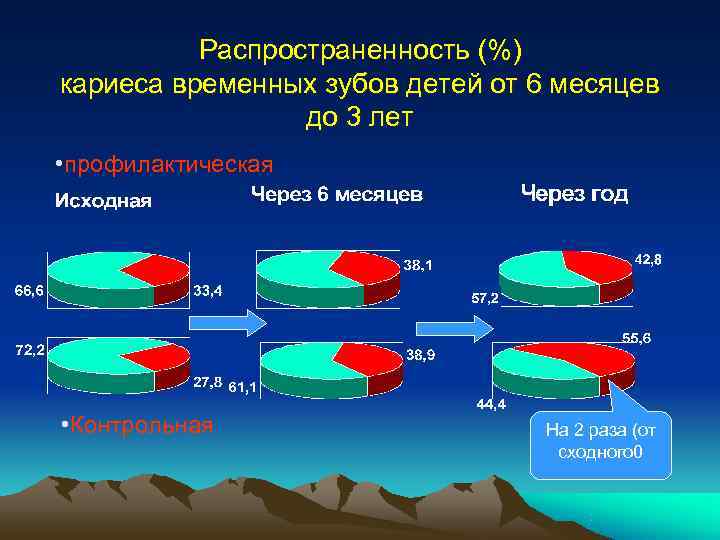 Распространенность (%)
кариеса временных зубов детей от 6 месяцев до 3 лет

•профилактическая

Исходная

Через 6 месяцев

Через год

66,6

33,4

38,1

42,8

57,2

72,2

27,8

61,1

38,9

55,6

44,4

•Контрольная

На 2 раза (от сходного0